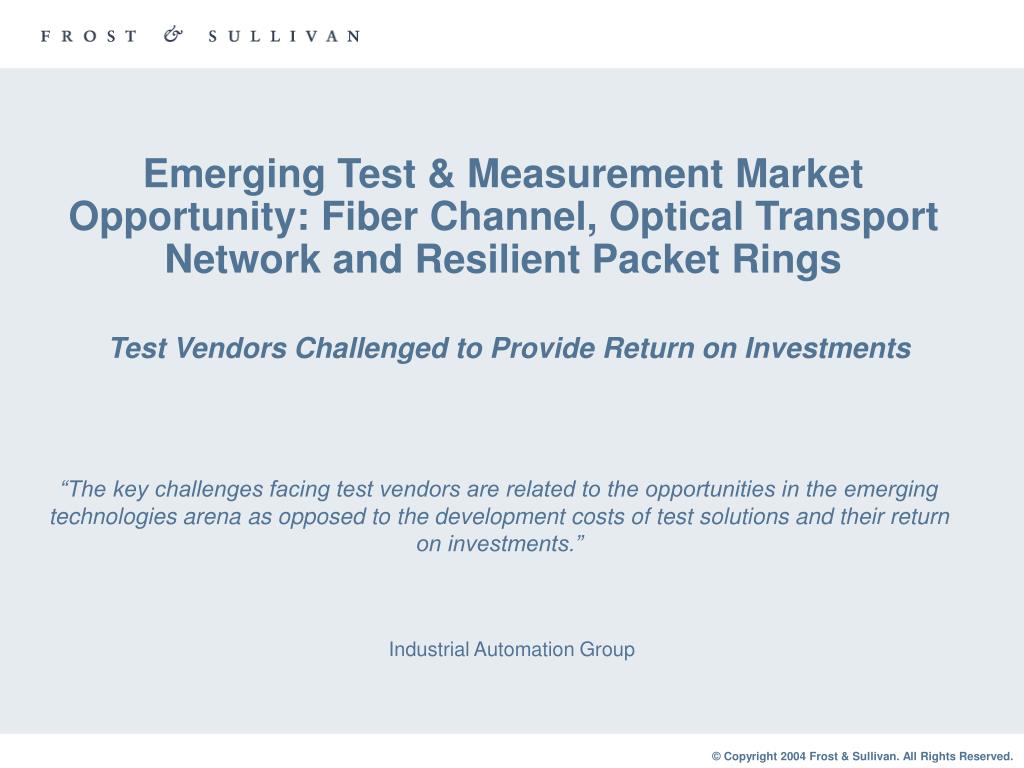 FROST & SULLIVAN

Emerging Test & Measurement Market Opportunity: Fiber Channel, Optical Transport Network and Resilient Packet Rings

Test Vendors Challenged to Provide Return on Investments

“The key challenges facing test vendors are related to the opportunities in the emerging technologies arena as opposed to the development costs of test solutions and their return on investments.”

Industrial Automation Group

© Copyright 2004 Frost & Sullivan. All Rights Reserved.